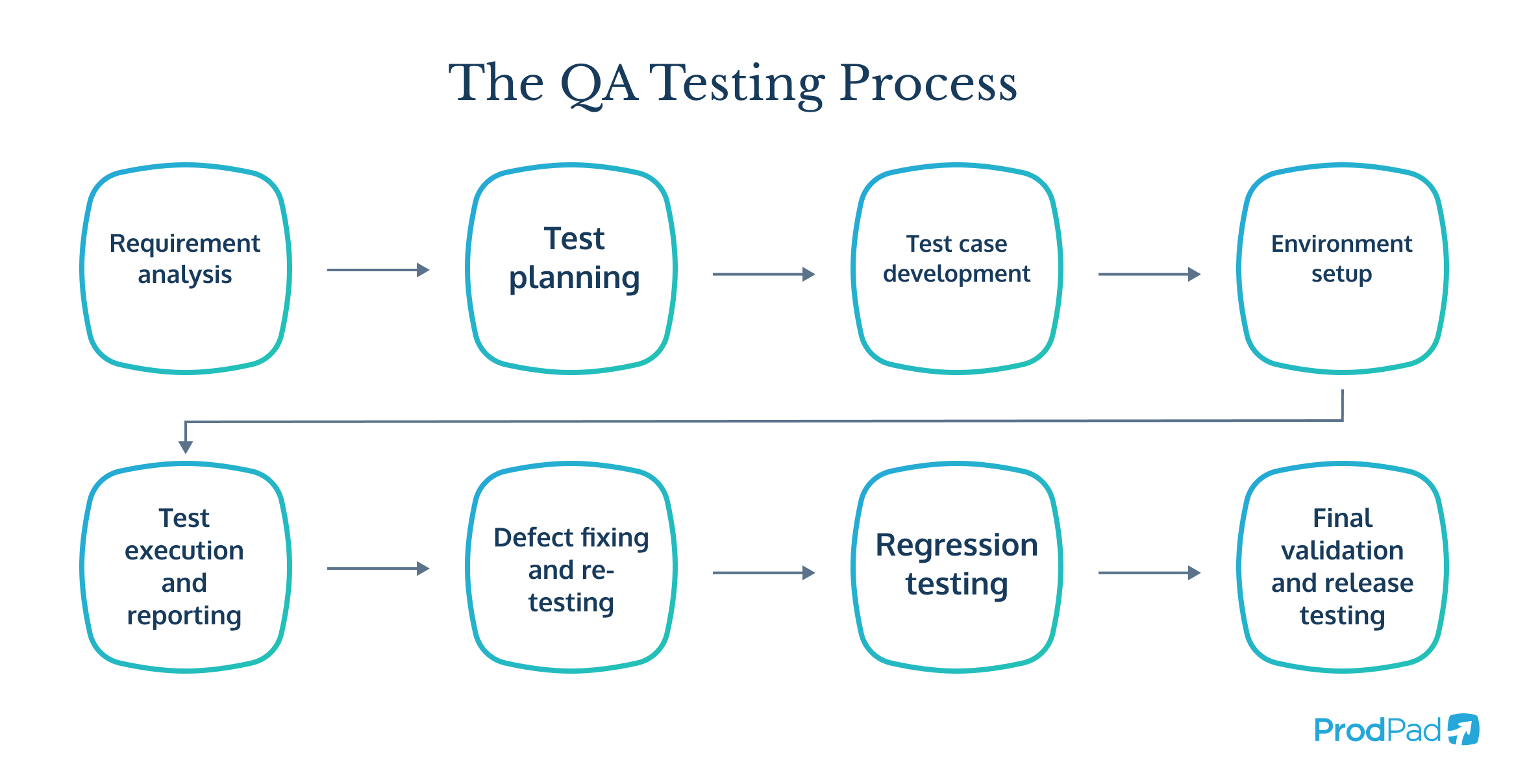 The QA Testing Process

Requirement analysis

Test planning

Test case development

Environment setup

Test execution and reporting

Defect fixing and re-testing

Regression testing

Final validation and release testing

ProdPad